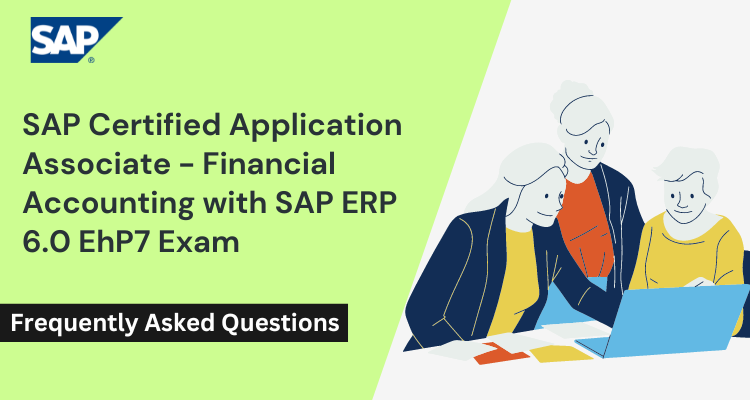 SAP®

SAP Certified Application Associate - Financial Accounting with SAP ERP 6.0 EhP7 Exam

Frequently Asked Questions